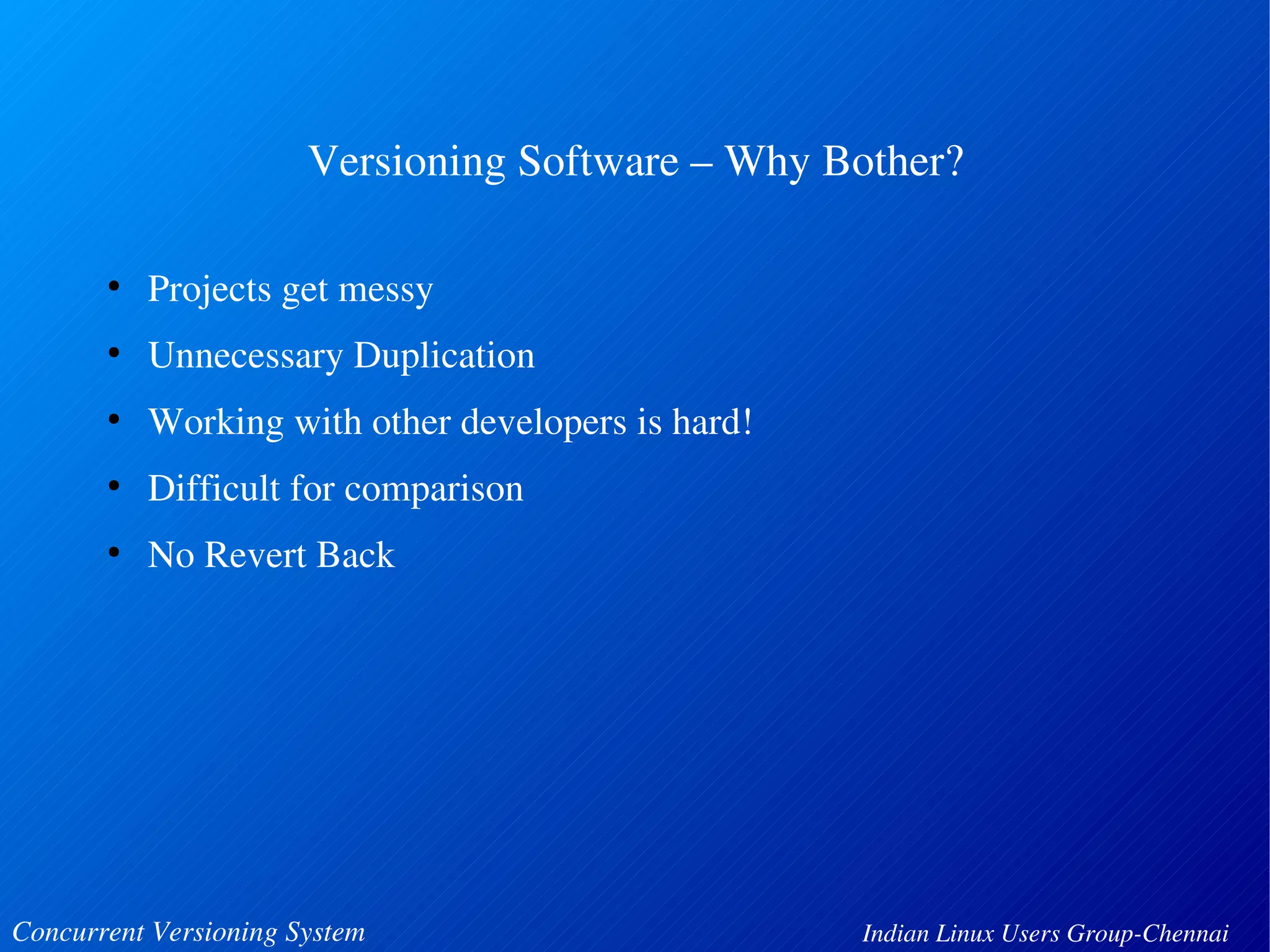 Versioning Software – Why Bother?

• Projects get messy
• Unnecessary Duplication
• Working with other developers is hard!
• Difficult for comparison
• No Revert Back

Concurrent Versioning System

Indian Linux Users Group-Chennai